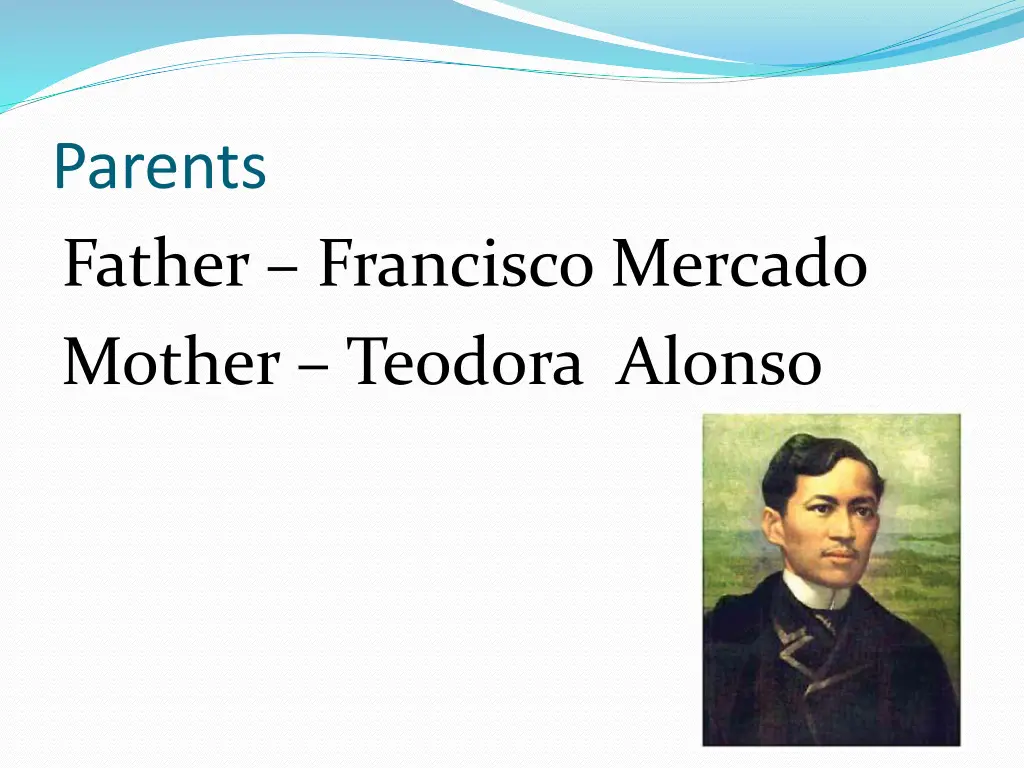 Parents

Father – Francisco Mercado
Mother – Teodora Alonso